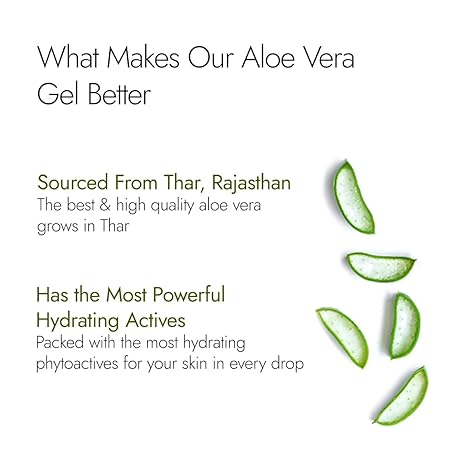 What Makes Our Aloe Vera Gel Better

Sourced From Thar, Rajasthan
The best & high quality aloe vera grows in Thar

Has the Most Powerful Hydrating Actives
Packed with the most hydrating phytoactives for your skin in every drop